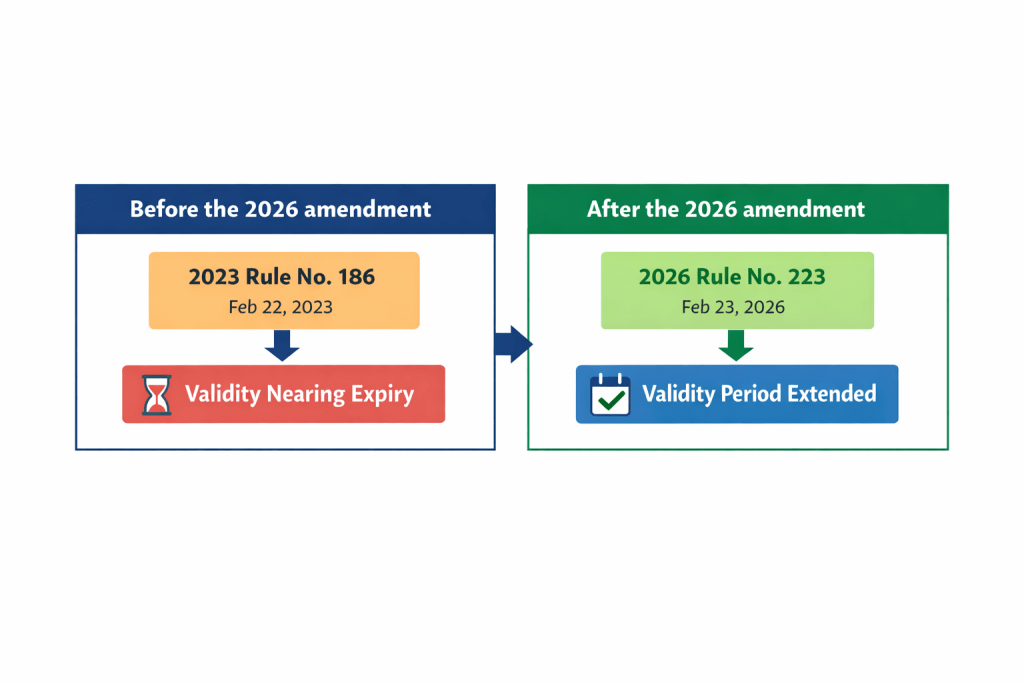 Before the 2026 amendment

2023 Rule No. 186

Feb 22, 2023

Validity Nearing Expiry

After the 2026 amendment

2026 Rule No. 223

Feb 23, 2026

Validity Period Extended